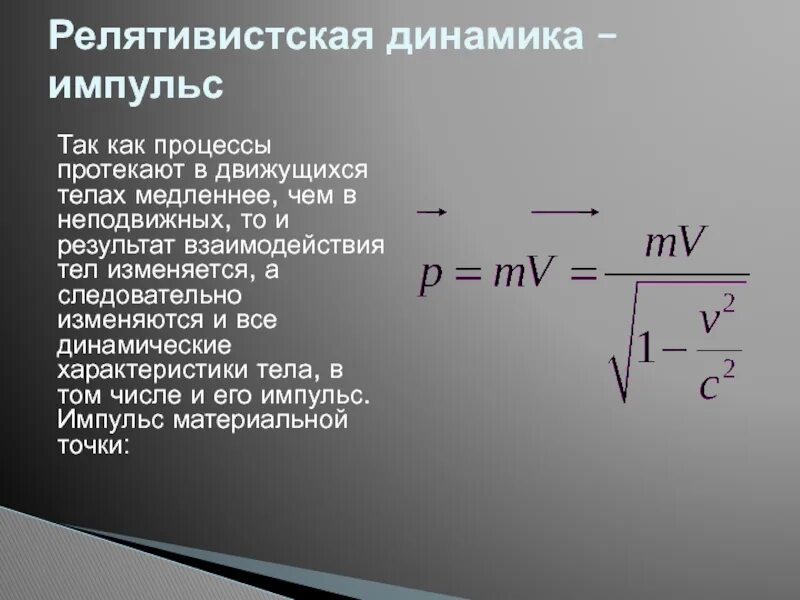 Релятивистская динамика – импульс

Так как процессы протекают в движущихся телах медленнее, чем в неподвижных, то и результат взаимодействия тел изменяется, а следовательно изменяются и все динамические характеристики тела, в том числе и его импульс. Импульс материальной точки:

$\vec{p} = m\vec{V} = \frac{mV}{\sqrt{1-\frac{v^2}{c^2}}}$